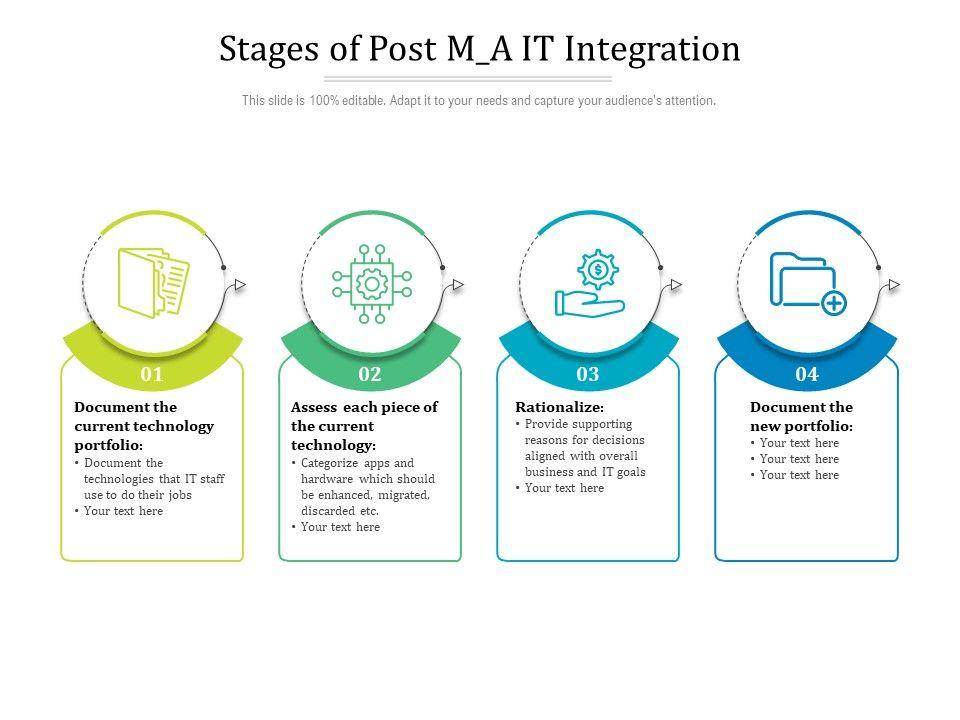 Stages of Post M_A IT Integration

This slide is 100% editable. Adapt it to your needs and capture your audience's attention.

01

Document the current technology portfolio:
• Document the technologies that IT staff use to do their jobs
• Your text here

02

Assess each piece of the current technology:
• Categorize apps and hardware which should be enhanced, migrated, discarded etc.
• Your text here

03

Rationalize:
• Provide supporting reasons for decisions aligned with overall business and IT goals
• Your text here

04

Document the new portfolio:
• Your text here
• Your text here
• Your text here